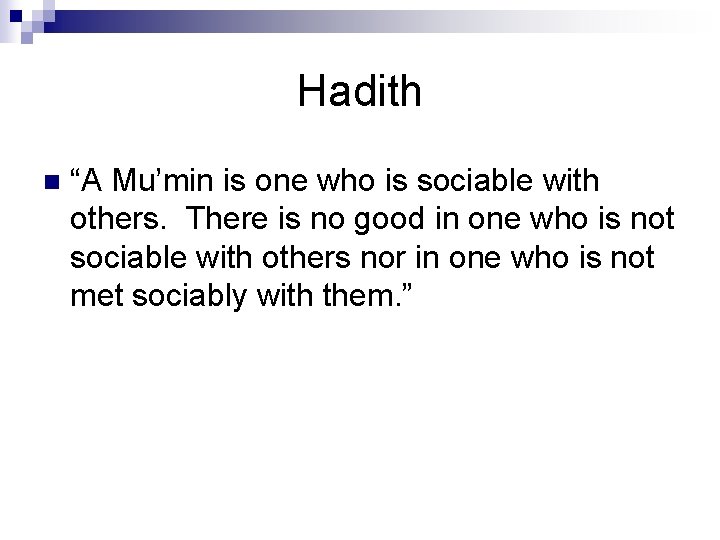 Hadith

“A Mu’min is one who is sociable with others.  There is no good in one who is not sociable with others nor in one who is not met sociably with them.”